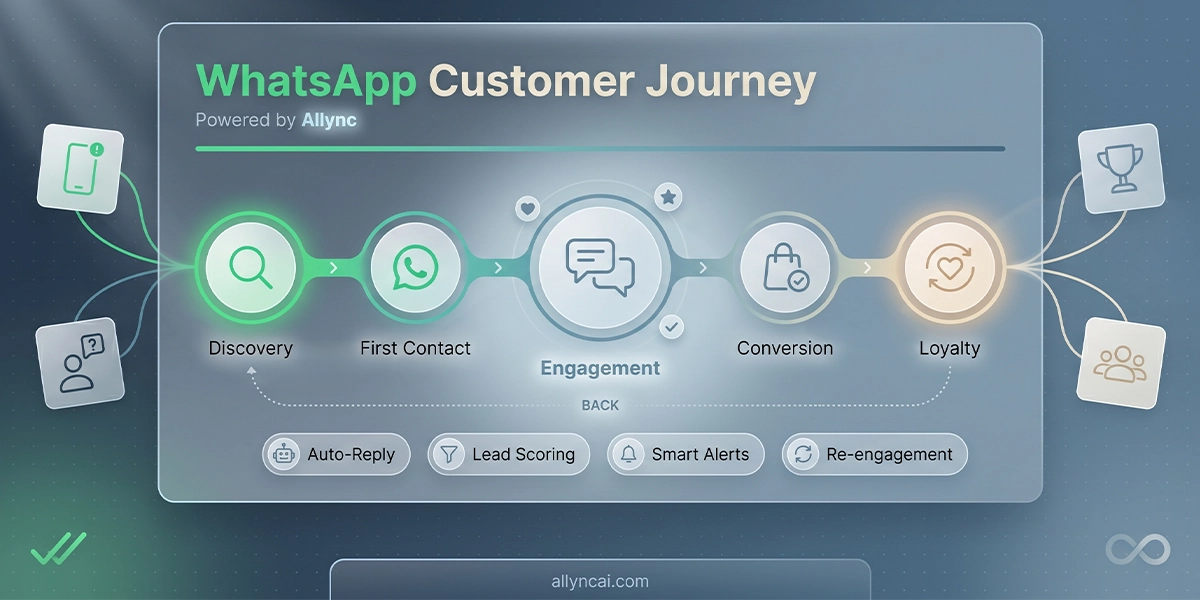 WhatsApp Customer Journey
Powered by Allync

Discovery
First Contact
Engagement
Conversion
Loyalty

BACK

Auto-Reply
Lead Scoring
Smart Alerts
Re-engagement

allyncai.com